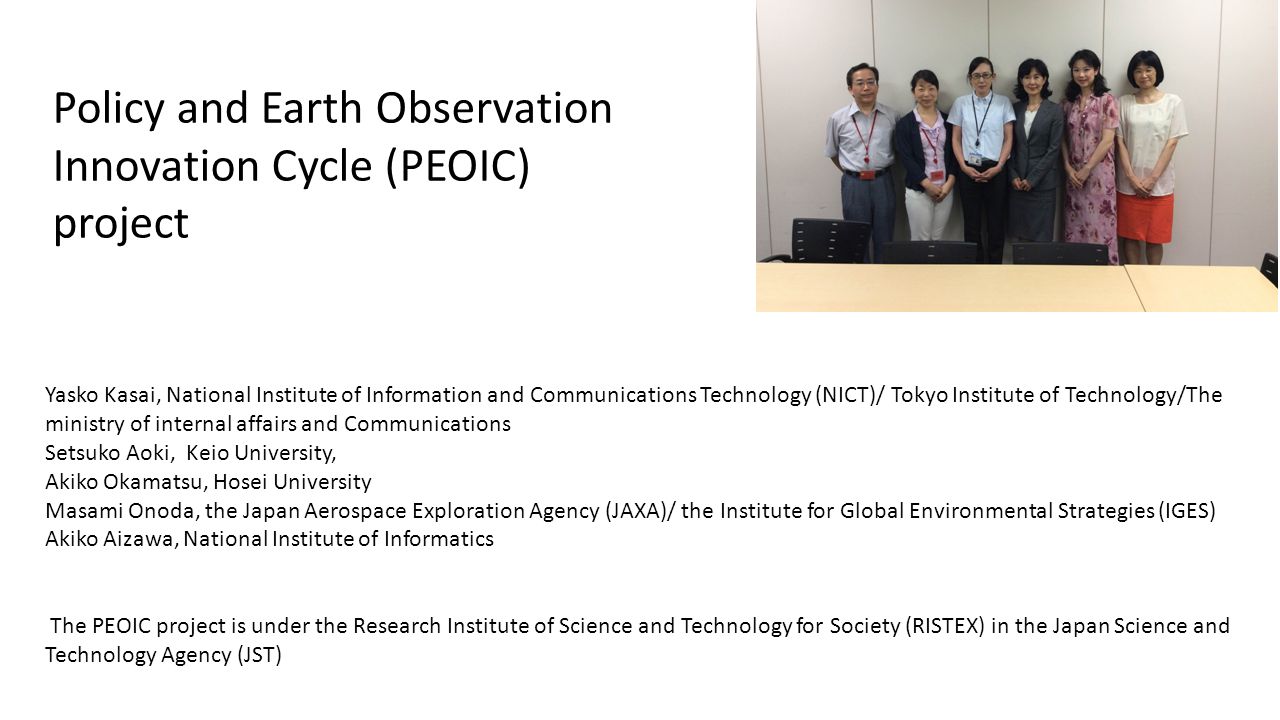 Policy and Earth Observation Innovation Cycle (PEOIC) project

Yasko Kasai, National Institute of Information and Communications Technology (NICT)/ Tokyo Institute of Technology/The ministry of internal affairs and Communications
Setsuko Aoki, Keio University,
Akiko Okamatsu, Hosei University
Masami Onoda, the Japan Aerospace Exploration Agency (JAXA)/ the Institute for Global Environmental Strategies (IGES)
Akiko Aizawa, National Institute of Informatics

The PEOIC project is under the Research Institute of Science and Technology for Society (RISTEX) in the Japan Science and Technology Agency (JST)